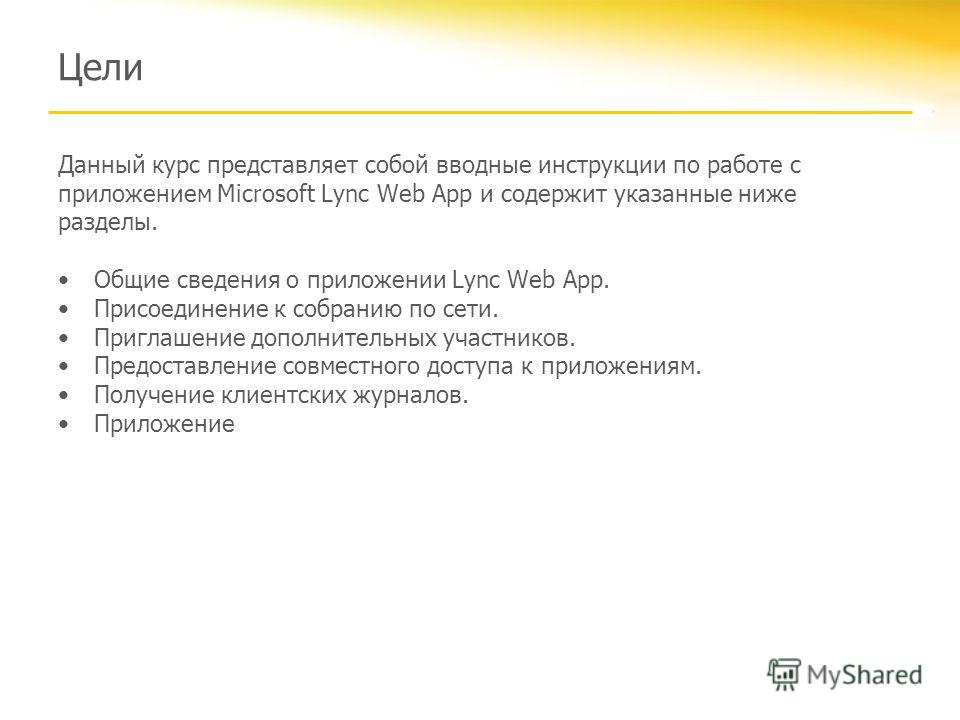 Цели

Данный курс представляет собой вводные инструкции по работе с приложением Microsoft Lync Web App и содержит указанные ниже разделы.

• Общие сведения о приложении Lync Web App.
• Присоединение к собранию по сети.
• Приглашение дополнительных участников.
• Предоставление совместного доступа к приложениям.
• Получение клиентских журналов.
• Приложение

MyShared